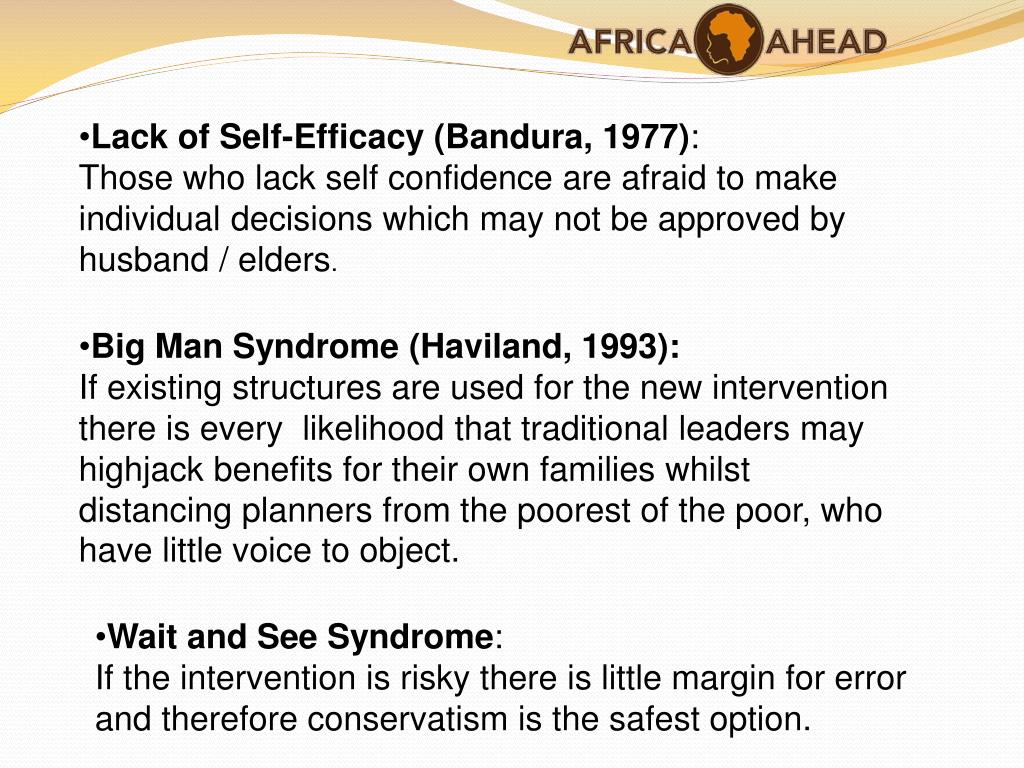 AFRICA AHEAD

•Lack of Self-Efficacy (Bandura, 1977):
Those who lack self confidence are afraid to make individual decisions which may not be approved by husband / elders.

•Big Man Syndrome (Haviland, 1993):
If existing structures are used for the new intervention there is every likelihood that traditional leaders may highjack benefits for their own families whilst distancing planners from the poorest of the poor, who have little voice to object.

•Wait and See Syndrome:
If the intervention is risky there is little margin for error and therefore conservatism is the safest option.